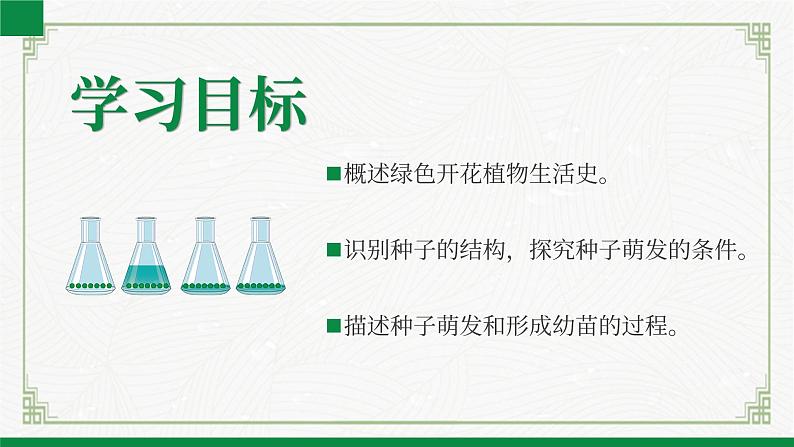 学习目标

■概述绿色开花植物生活史。

■识别种子的结构，探究种子萌发的条件。

■描述种子萌发和形成幼苗的过程。